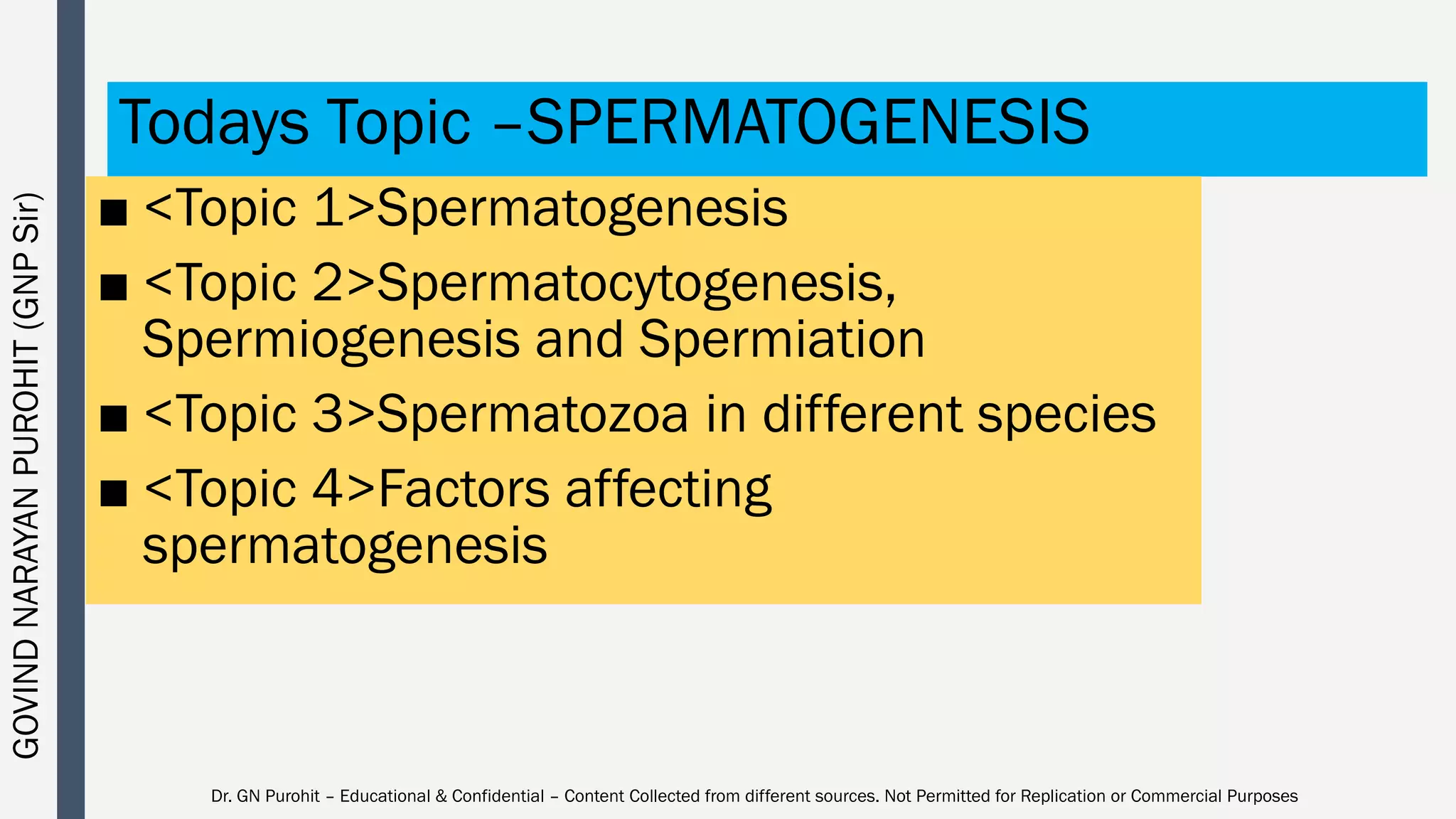 GOVIND NARAYAN PUROHIT (GNP Sir)

Todays Topic –SPERMATOGENESIS

■ <Topic 1>Spermatogenesis

■ <Topic 2>Spermatocytogenesis, Spermiogenesis and Spermiation

■ <Topic 3>Spermatozoa in different species

■ <Topic 4>Factors affecting spermatogenesis

Dr. GN Purohit – Educational & Confidential – Content Collected from different sources. Not Permitted for Replication or Commercial Purposes